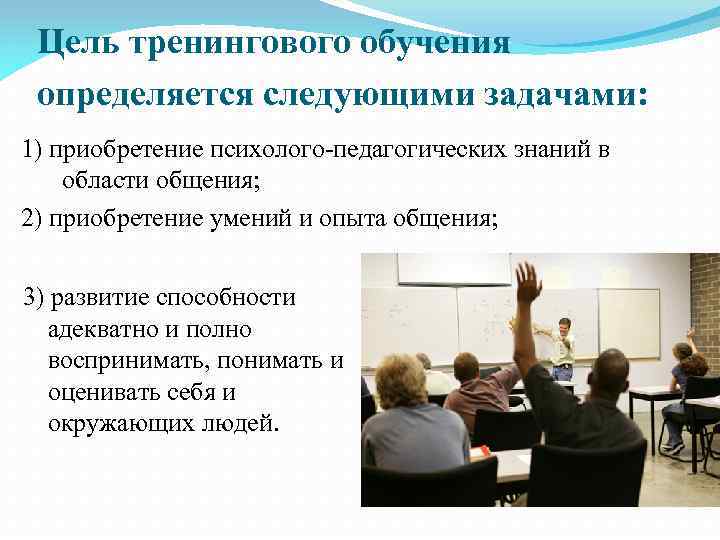 Цель тренингового обучения определяется следующими задачами:

1) приобретение психолого-педагогических знаний в области общения;

2) приобретение умений и опыта общения;

3) развитие способности адекватно и полно воспринимать, понимать и оценивать себя и окружающих людей.